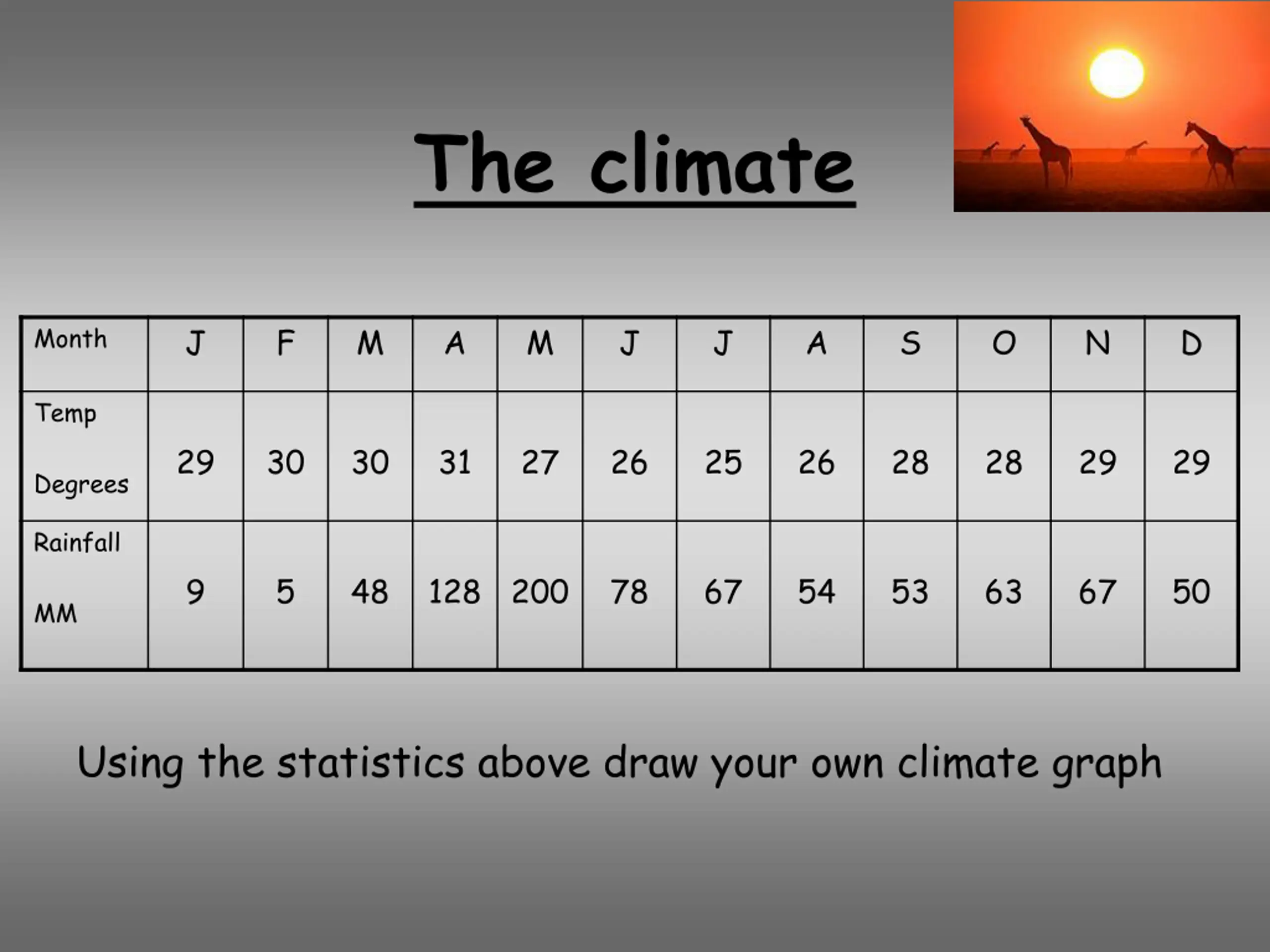 The climate

| Month | J | F | M | A | M | J | J | A | S | O | N | D |
|---|---|---|---|---|---|---|---|---|---|---|---|---|
| Temp Degrees | 29 | 30 | 30 | 31 | 27 | 26 | 25 | 26 | 28 | 28 | 29 | 29 |
| Rainfall MM | 9 | 5 | 48 | 128 | 200 | 78 | 67 | 54 | 53 | 63 | 67 | 50 |

Using the statistics above draw your own climate graph